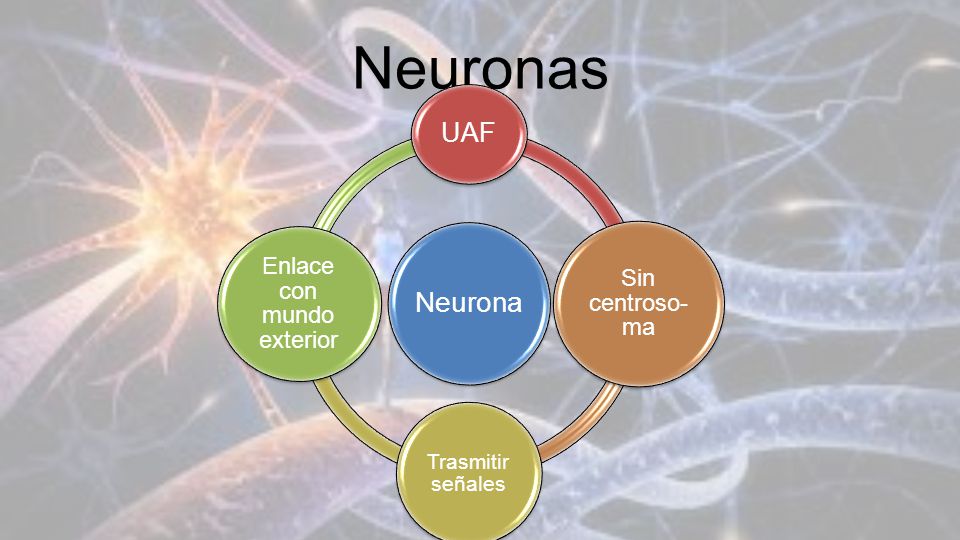 Neuronas

UAF

Enlace con mundo exterior

Neurona

Sin centrosoma

Trasmitir señales